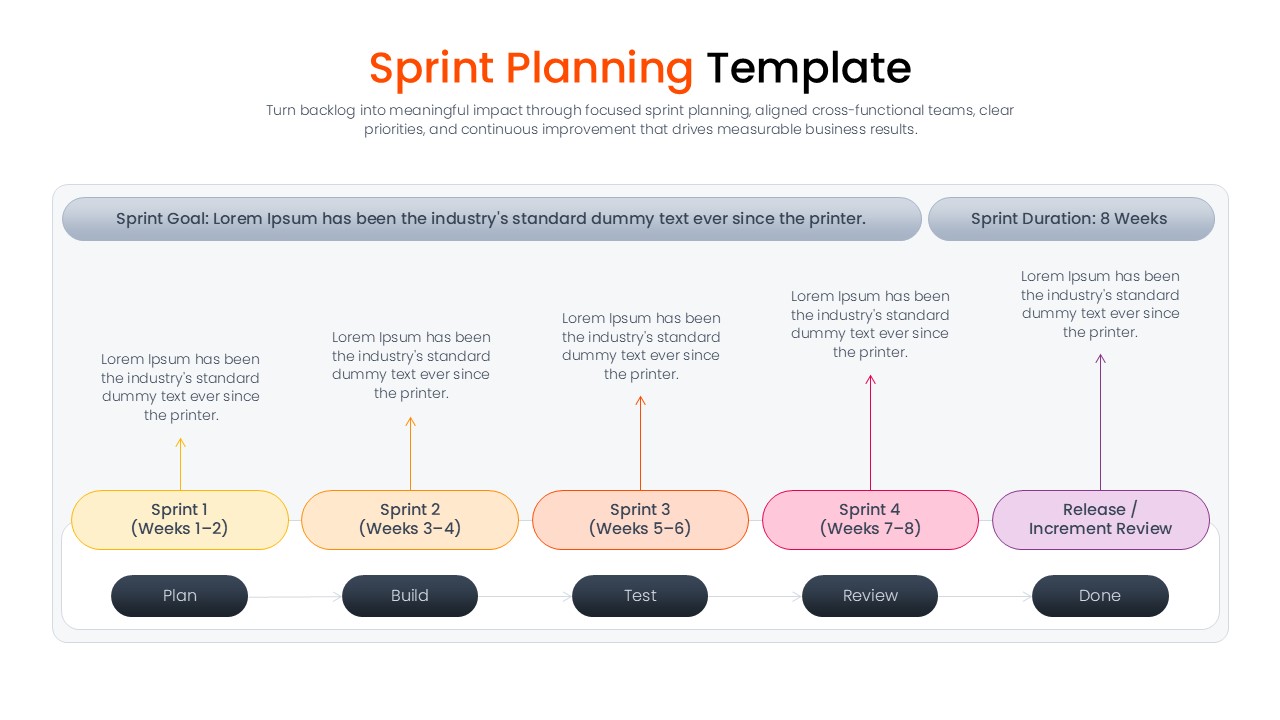 Sprint Planning Template

Turn backlog into meaningful impact through focused sprint planning, aligned cross-functional teams, clear priorities, and continuous improvement that drives measurable business results.

Sprint Goal: Lorem Ipsum has been the industry's standard dummy text ever since the printer.

Sprint Duration: 8 Weeks

Lorem Ipsum has been the industry's standard dummy text ever since the printer.

Lorem Ipsum has been the industry's standard dummy text ever since the printer.

Lorem Ipsum has been the industry's standard dummy text ever since the printer.

Lorem Ipsum has been the industry's standard dummy text ever since the printer.

Lorem Ipsum has been the industry's standard dummy text ever since the printer.

Sprint 1 (Weeks 1–2)

Sprint 2 (Weeks 3–4)

Sprint 3 (Weeks 5–6)

Sprint 4 (Weeks 7–8)

Release / Increment Review

Plan

Build

Test

Review

Done